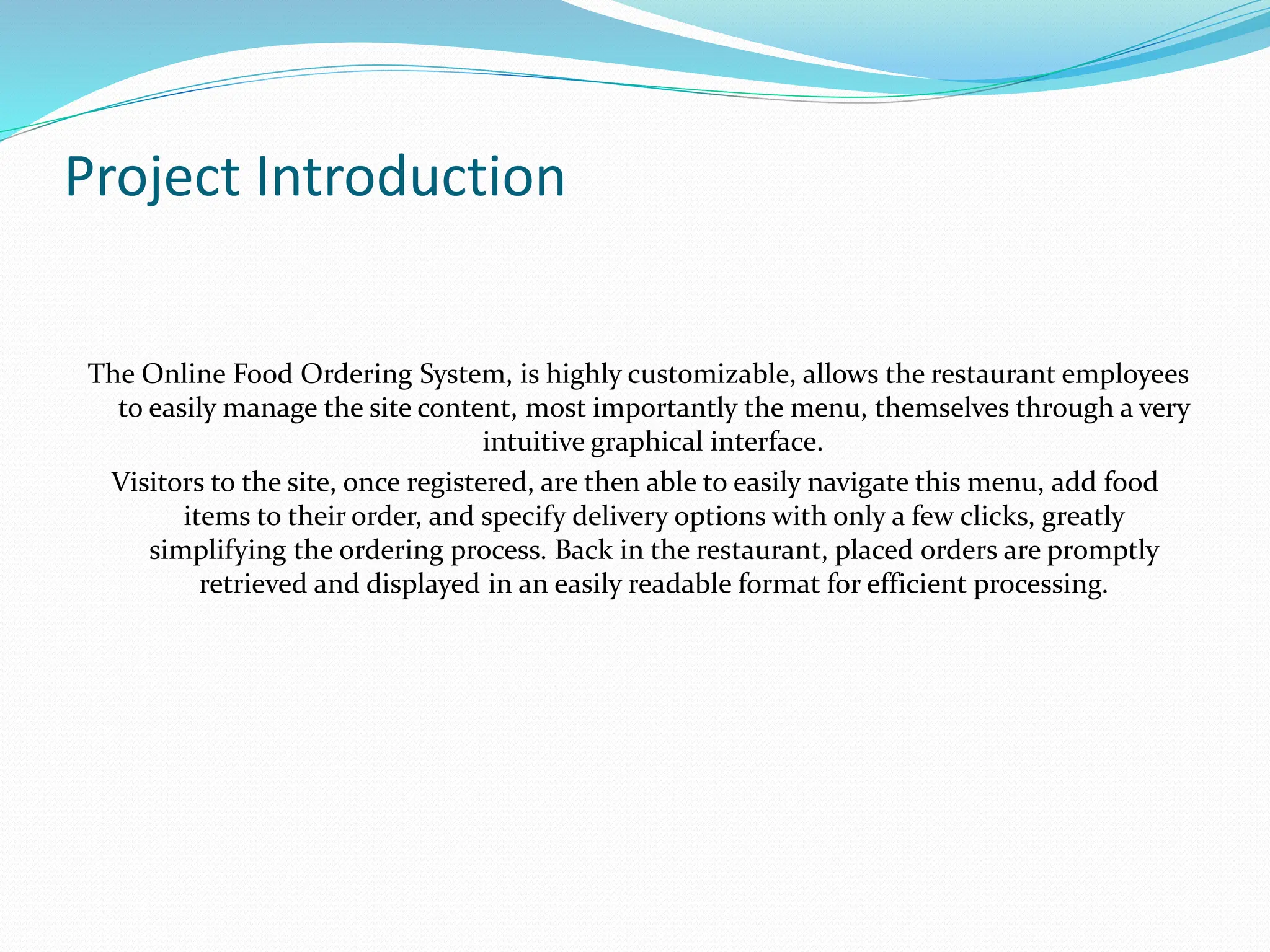 Project Introduction

The Online Food Ordering System, is highly customizable, allows the restaurant employees to easily manage the site content, most importantly the menu, themselves through a very intuitive graphical interface.

Visitors to the site, once registered, are then able to easily navigate this menu, add food items to their order, and specify delivery options with only a few clicks, greatly simplifying the ordering process. Back in the restaurant, placed orders are promptly retrieved and displayed in an easily readable format for efficient processing.